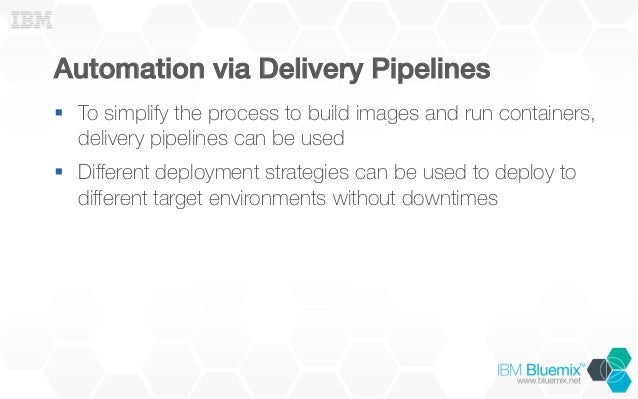 IBM

Automation via Delivery Pipelines

▪ To simplify the process to build images and run containers, delivery pipelines can be used

▪ Different deployment strategies can be used to deploy to different target environments without downtimes

IBM Bluemix™
www.bluemix.net